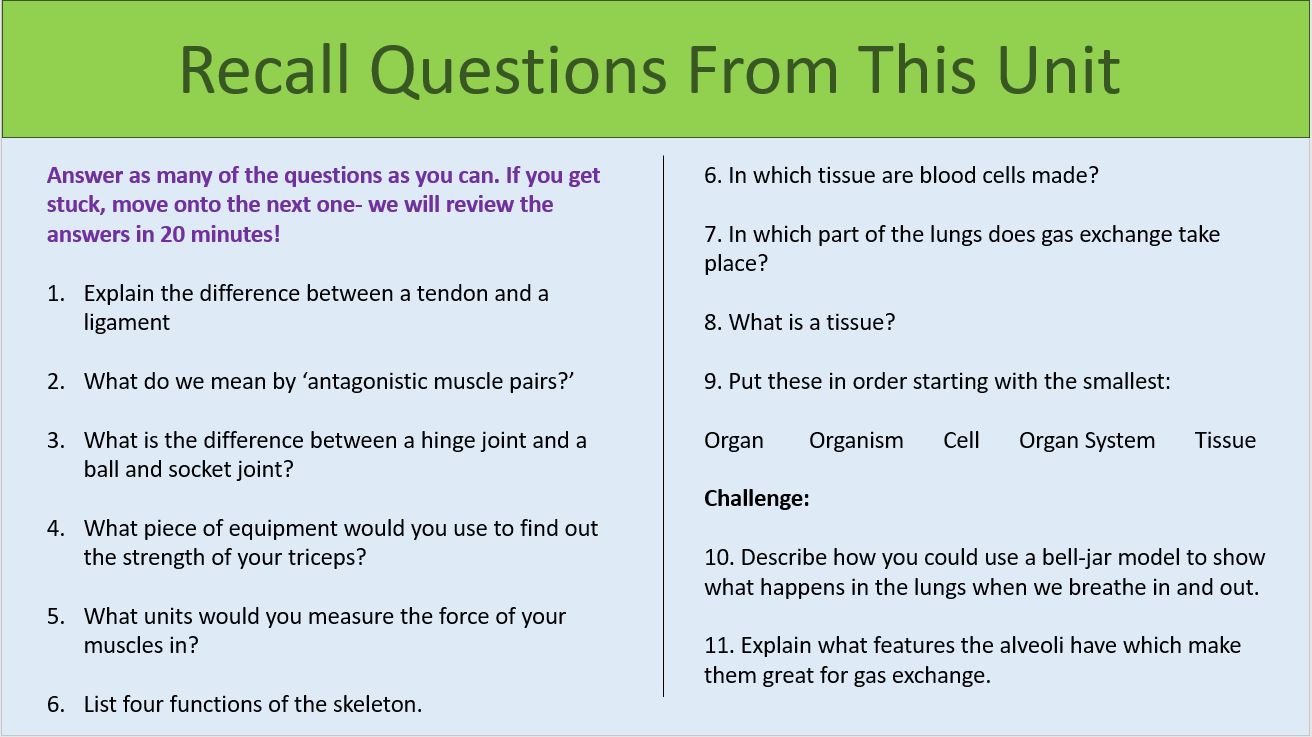 Recall Questions From This Unit

Answer as many of the questions as you can. If you get stuck, move onto the next one- we will review the answers in 20 minutes!

1. Explain the difference between a tendon and a ligament

2. What do we mean by ‘antagonistic muscle pairs?’

3. What is the difference between a hinge joint and a ball and socket joint?

4. What piece of equipment would you use to find out the strength of your triceps?

5. What units would you measure the force of your muscles in?

6. List four functions of the skeleton.

6. In which tissue are blood cells made?

7. In which part of the lungs does gas exchange take place?

8. What is a tissue?

9. Put these in order starting with the smallest:

Organ Organism Cell Organ System Tissue

Challenge:

10. Describe how you could use a bell-jar model to show what happens in the lungs when we breathe in and out.

11. Explain what features the alveoli have which make them great for gas exchange.